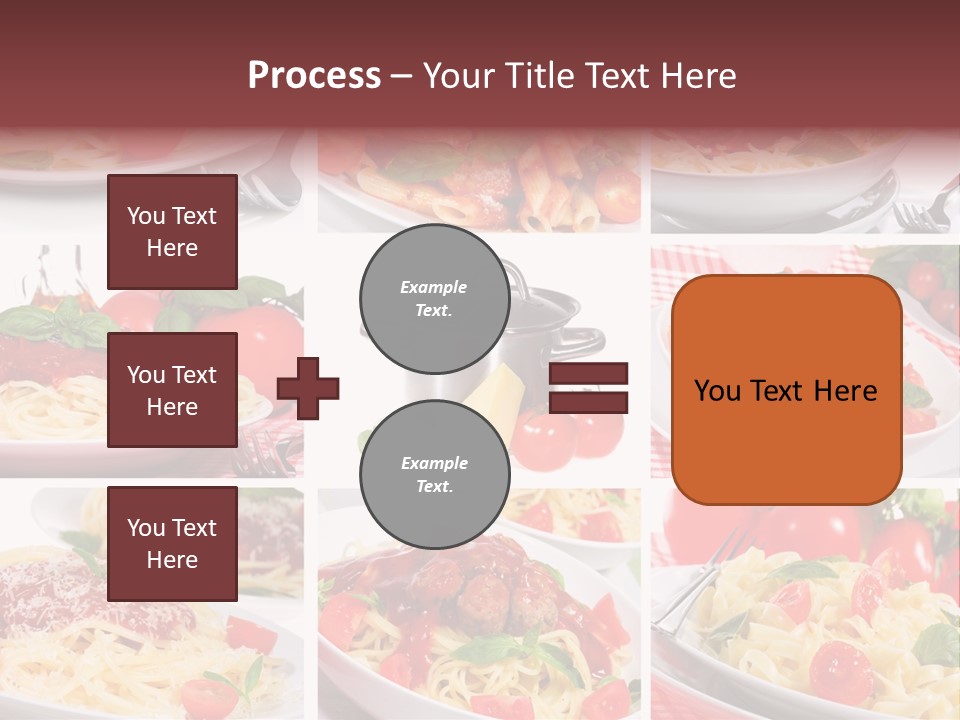 Process – Your Title Text Here

You Text Here

You Text Here

You Text Here

Example Text.

Example Text.

You Text Here